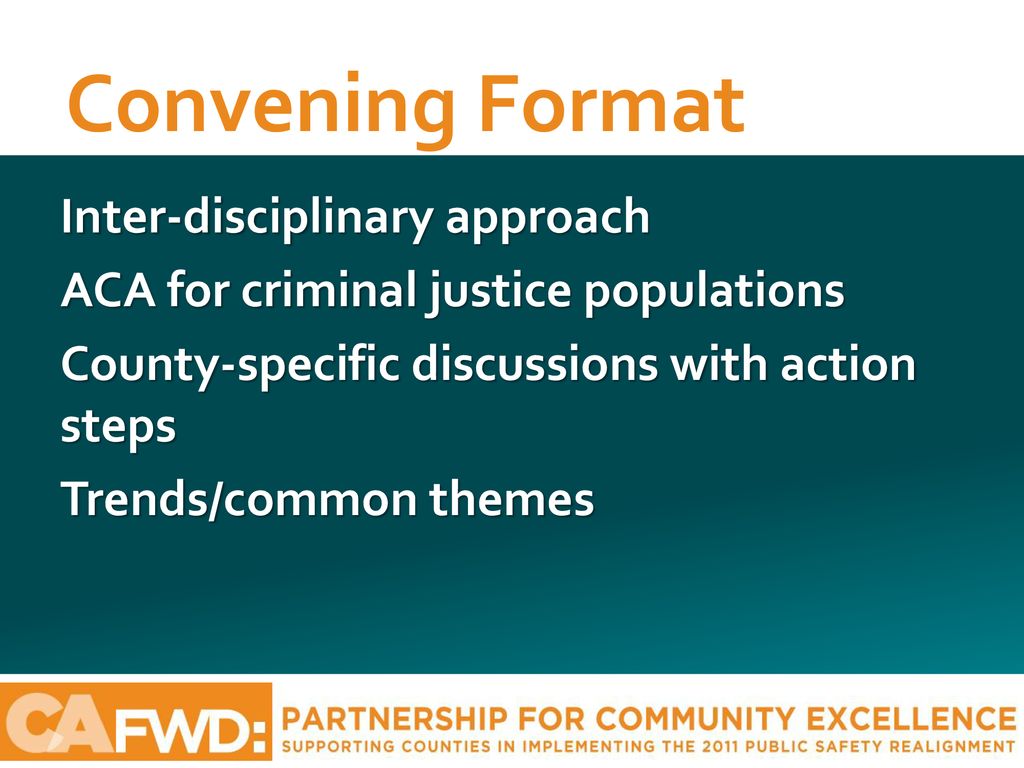 Convening Format

Inter-disciplinary approach

ACA for criminal justice populations

County-specific discussions with action steps

Trends/common themes

CAFWD: PARTNERSHIP FOR COMMUNITY EXCELLENCE
SUPPORTING COUNTIES IN IMPLEMENTING THE 2011 PUBLIC SAFETY REALIGNMENT